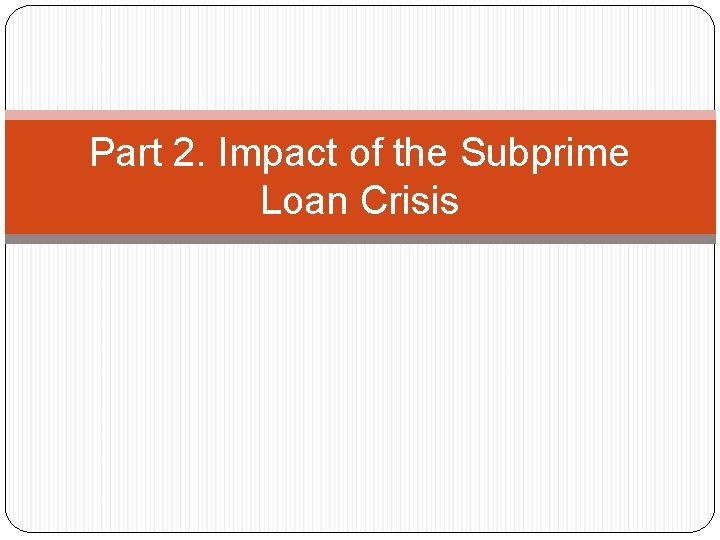 Part 2. Impact of the Subprime Loan Crisis